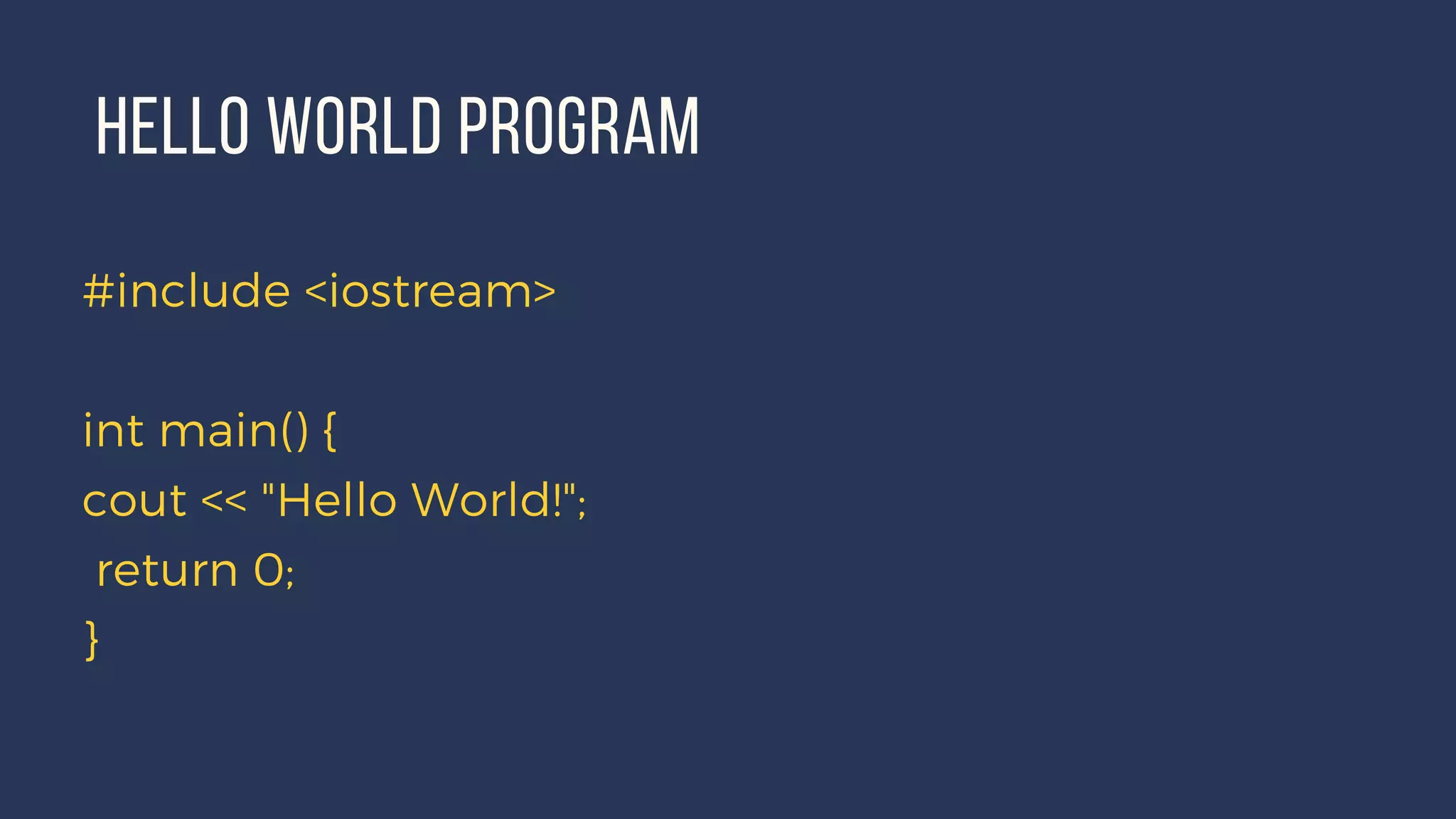 HELLO WORLD PROGRAM

#include <iostream>

int main() {
cout << "Hello World!";
return 0;
}